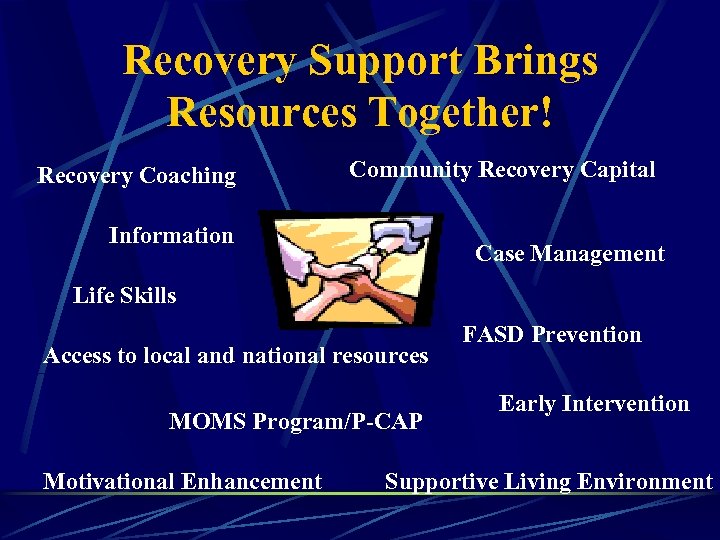 Recovery Support Brings Resources Together!

Recovery Coaching

Community Recovery Capital

Information

Case Management

Life Skills

FASD Prevention

Access to local and national resources

Early Intervention

MOMS Program/P-CAP

Motivational Enhancement

Supportive Living Environment